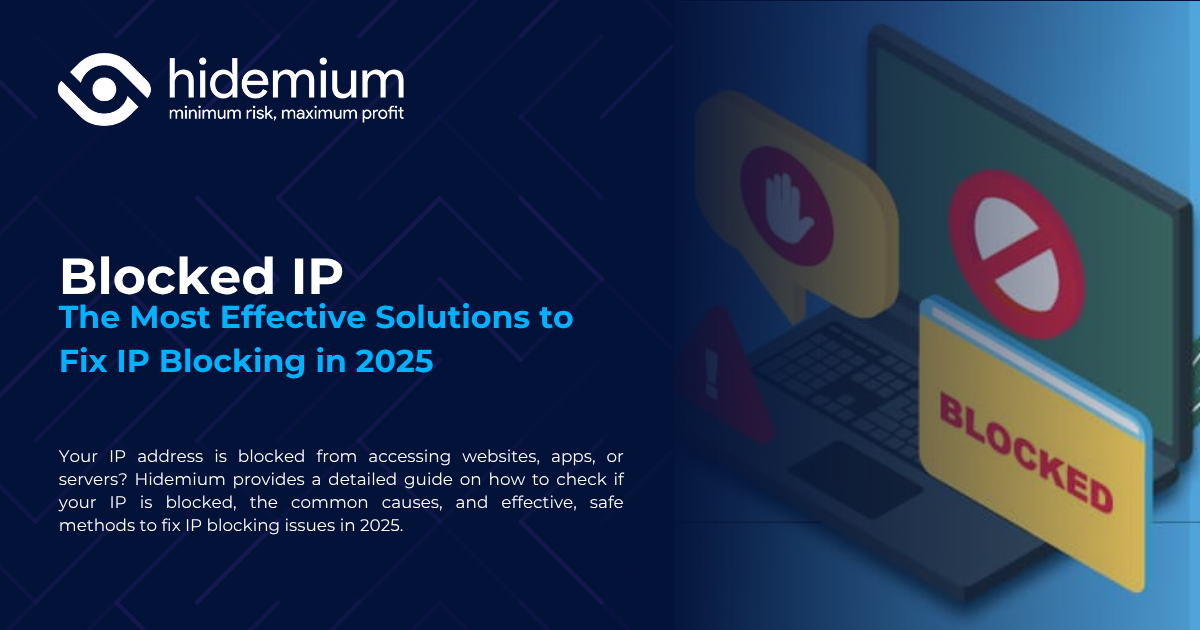 hidemium
minimum risk, maximum profit

Blocked IP
The Most Effective Solutions to Fix IP Blocking in 2025

Your IP address is blocked from accessing websites, apps, or servers? Hidemium provides a detailed guide on how to check if your IP is blocked, the common causes, and effective, safe methods to fix IP blocking issues in 2025.

BLOCKED